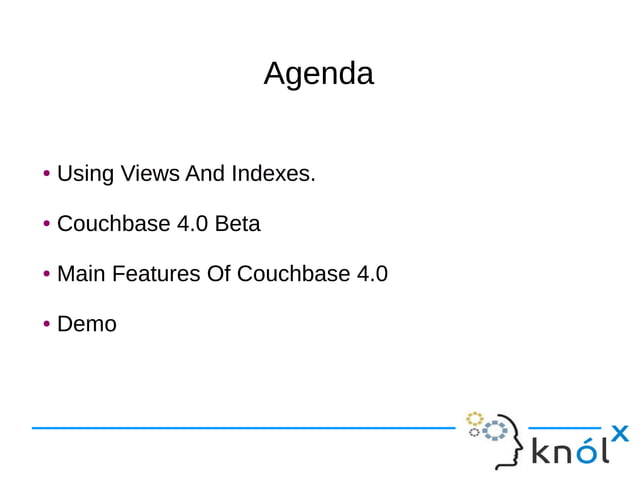 Agenda

• Using Views And Indexes.

• Couchbase 4.0 Beta

• Main Features Of Couchbase 4.0

• Demo

knólx